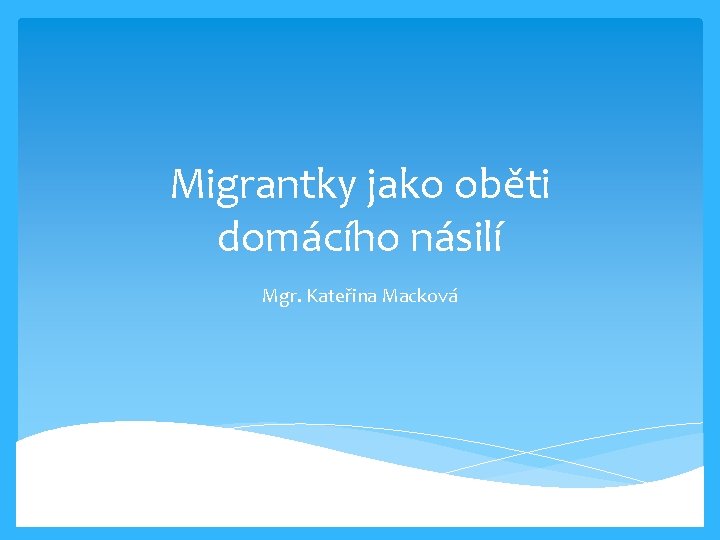 Migrantky jako oběti domácího násilí

Mgr. Kateřina Macková